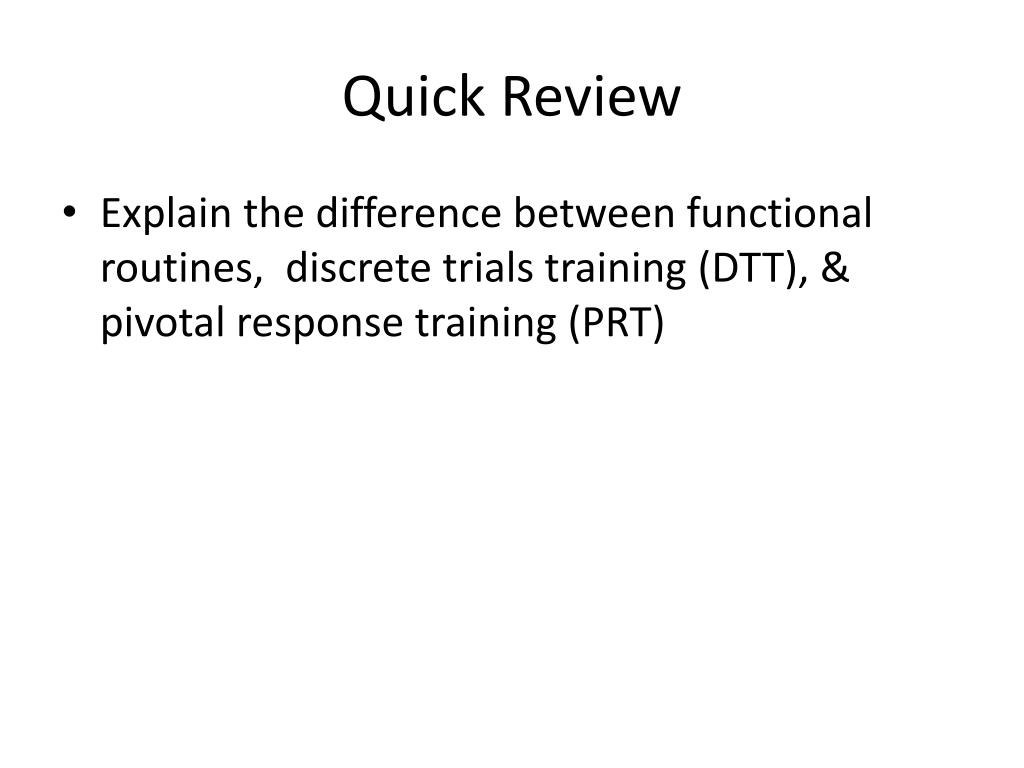 Quick Review

• Explain the difference between functional routines,  discrete trials training (DTT), & pivotal response training (PRT)